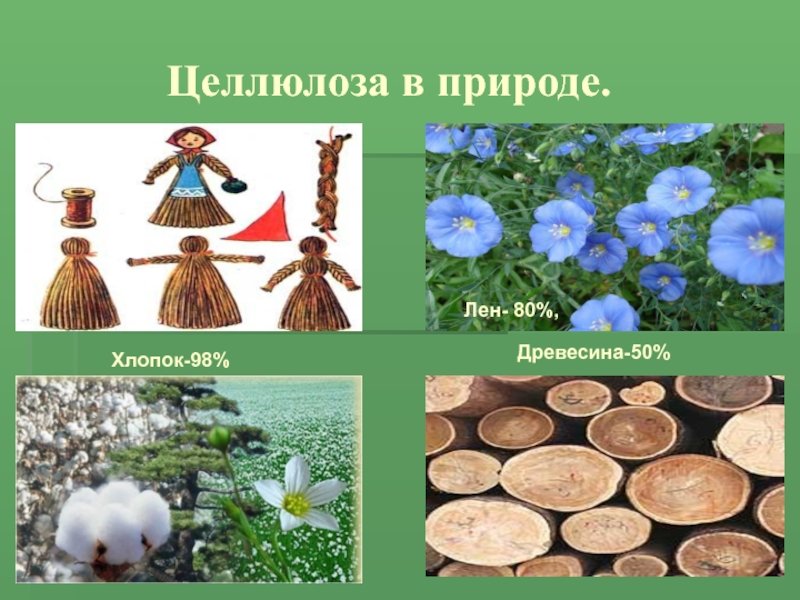 Целлюлоза в природе.

Лен- 80%,

Хлопок-98%

Древесина-50%